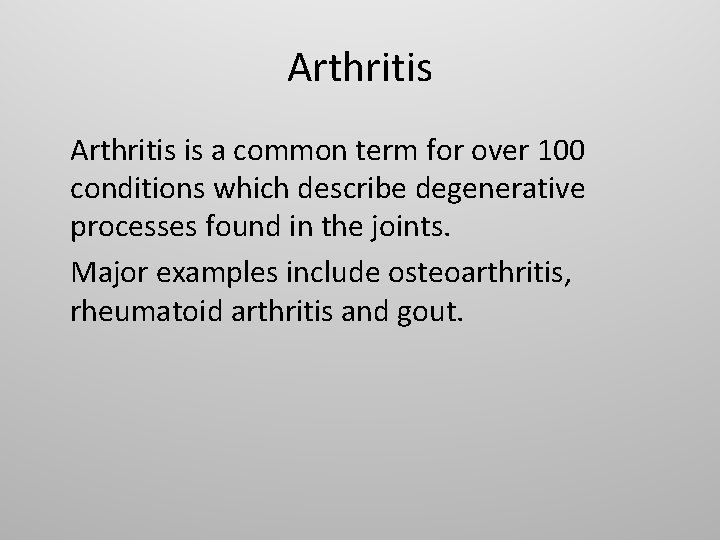 Arthritis

Arthritis is a common term for over 100 conditions which describe degenerative processes found in the joints.

Major examples include osteoarthritis, rheumatoid arthritis and gout.